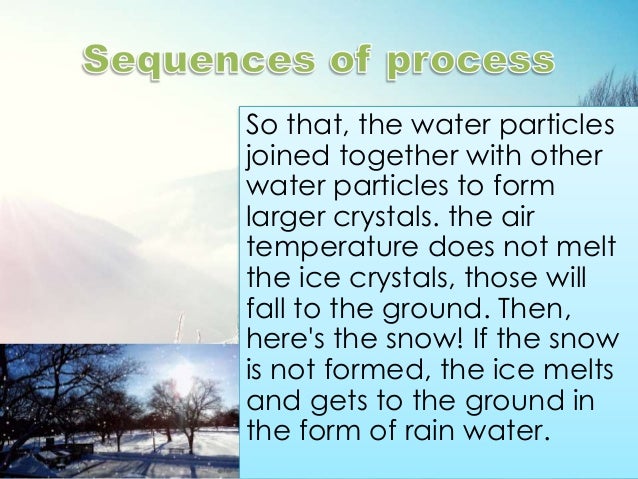 Sequences of process

So that, the water particles joined together with other water particles to form larger crystals. the air temperature does not melt the ice crystals, those will fall to the ground. Then, here's the snow! If the snow is not formed, the ice melts and gets to the ground in the form of rain water.